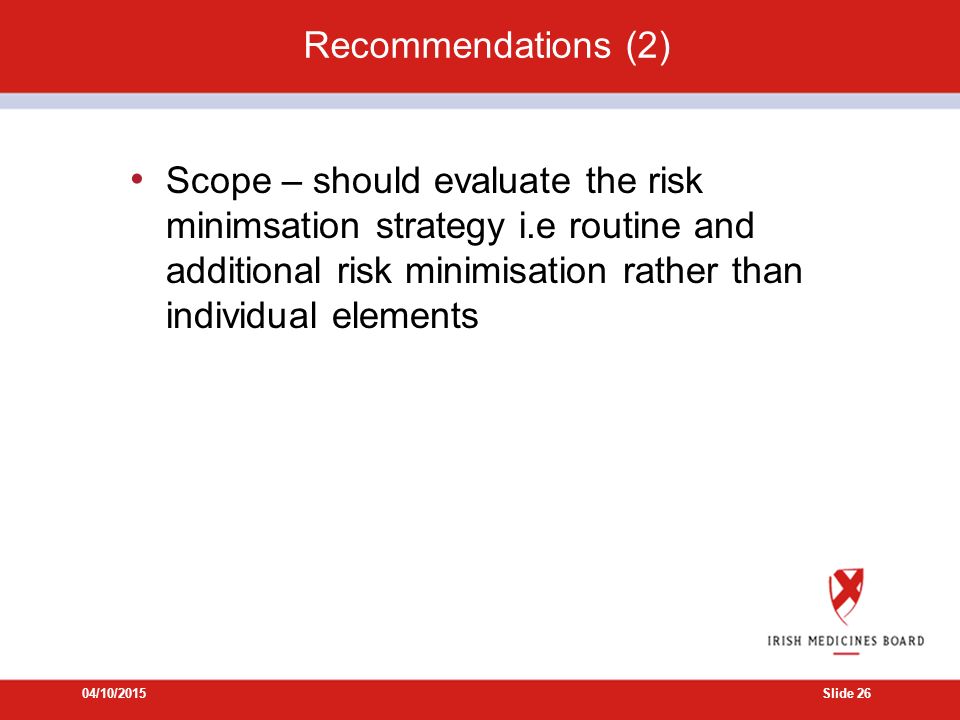 Recommendations (2)

• Scope – should evaluate the risk minimsation strategy i.e routine and additional risk minimisation rather than individual elements

IRISH MEDICINES BOARD

04/10/2015

Slide 26